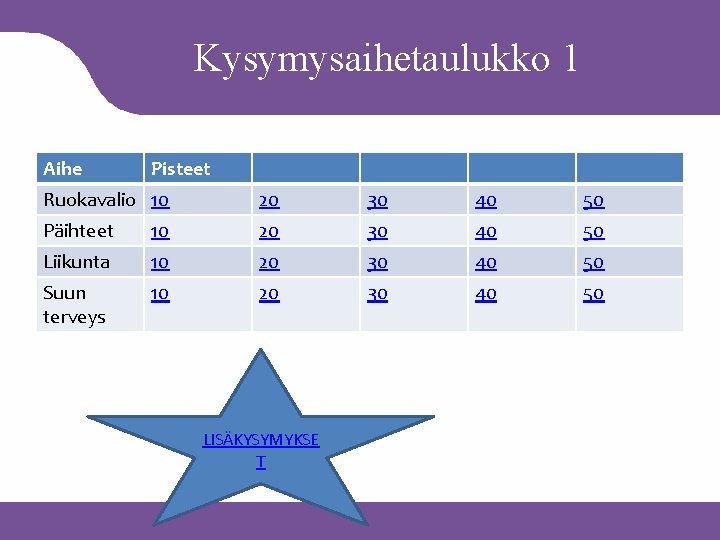 Kysymysaihetaulukko 1

| Aihe | Pisteet | | | | |
|---|---|---|---|---|---|
| Ruokavalio | 10 | 20 | 30 | 40 | 50 |
| Päihteet | 10 | 20 | 30 | 40 | 50 |
| Liikunta | 10 | 20 | 30 | 40 | 50 |
| Suun terveys | 10 | 20 | 30 | 40 | 50 |

LISÄKYSYMYKSET